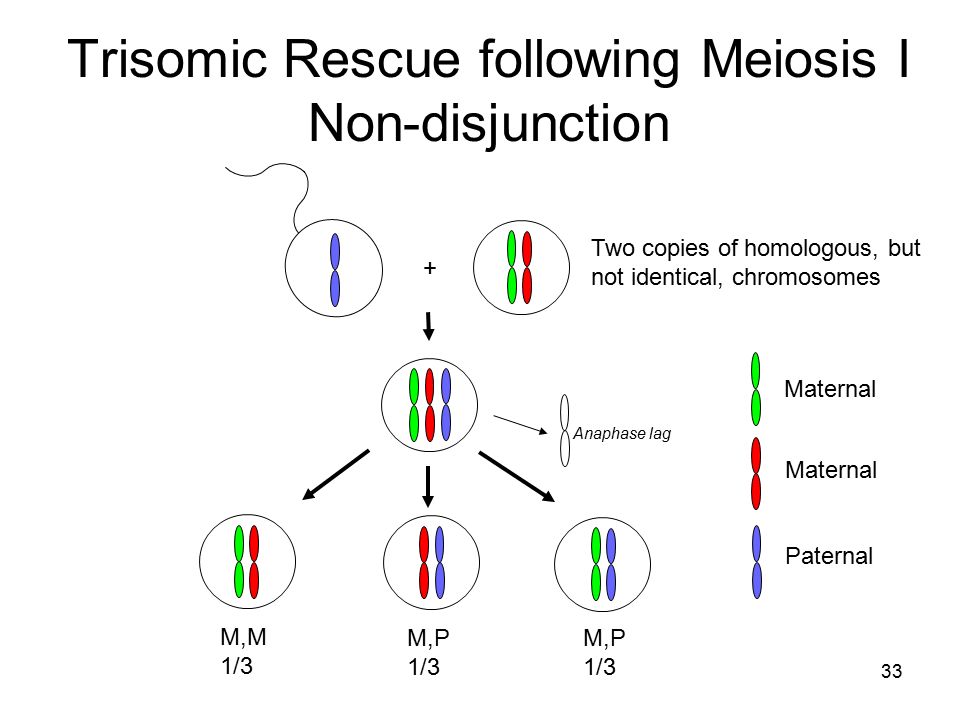 Trisomic Rescue following Meiosis I Non-disjunction

+

Two copies of homologous, but not identical, chromosomes

Anaphase lag

Maternal

Maternal

Paternal

M,M
1/3

M,P
1/3

M,P
1/3

33